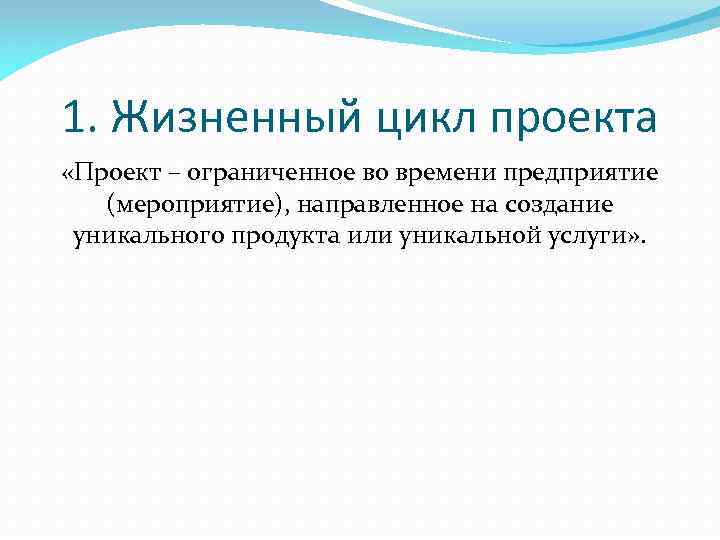 1. Жизненный цикл проекта

«Проект – ограниченное во времени предприятие (мероприятие), направленное на создание уникального продукта или уникальной услуги».